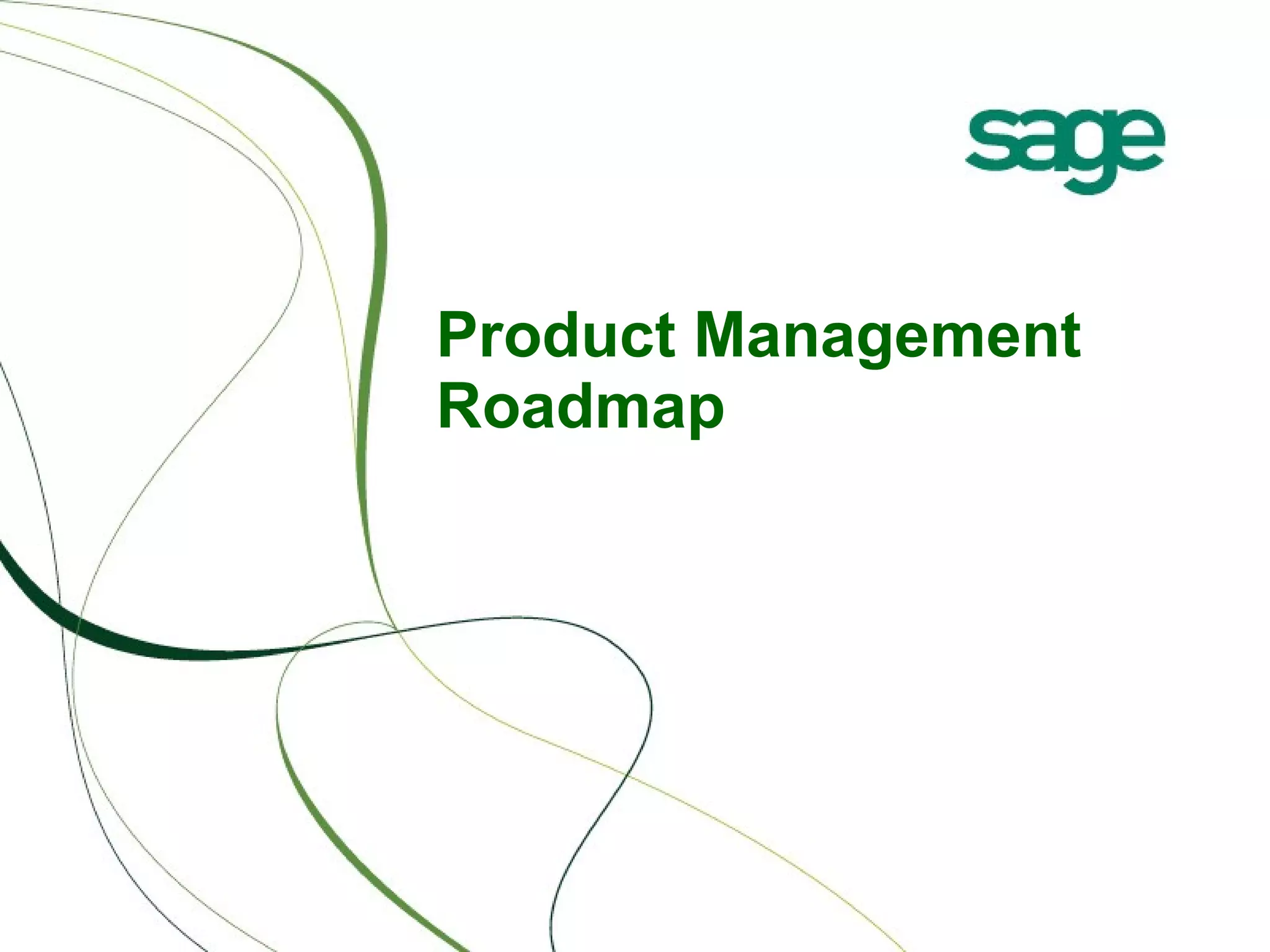 sage

Product Management Roadmap